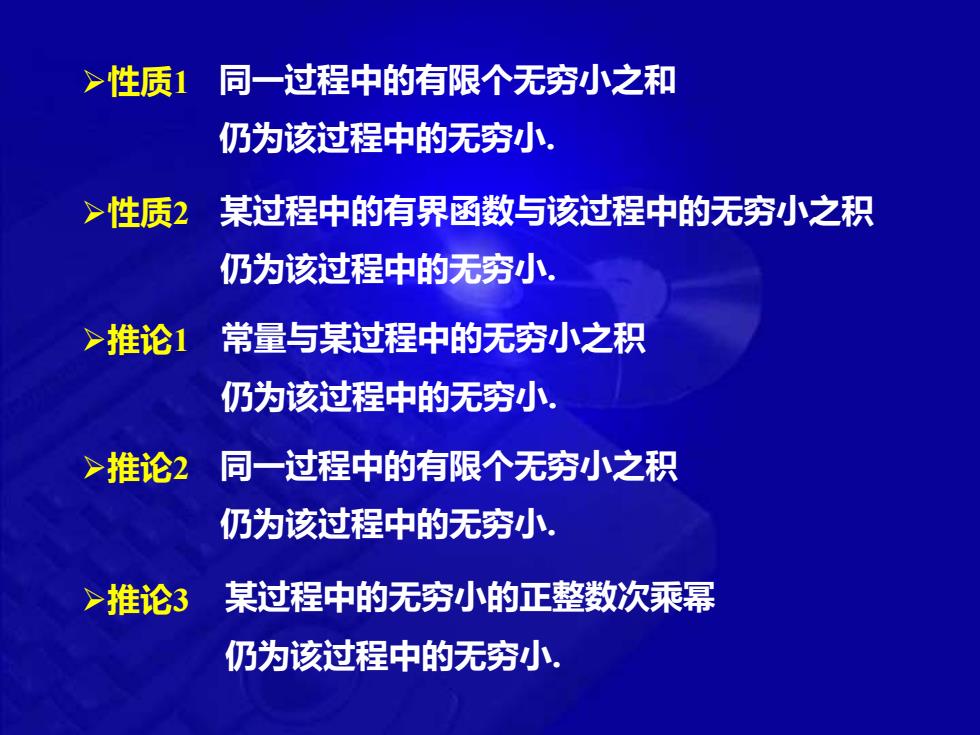 ➢性质1 同一过程中的有限个无穷小之和仍为该过程中的无穷小.

➢性质2 某过程中的有界函数与该过程中的无穷小之积仍为该过程中的无穷小.

➢推论1 常量与某过程中的无穷小之积仍为该过程中的无穷小.

➢推论2 同一过程中的有限个无穷小之积仍为该过程中的无穷小.

➢推论3 某过程中的无穷小的正整数次乘幂仍为该过程中的无穷小.